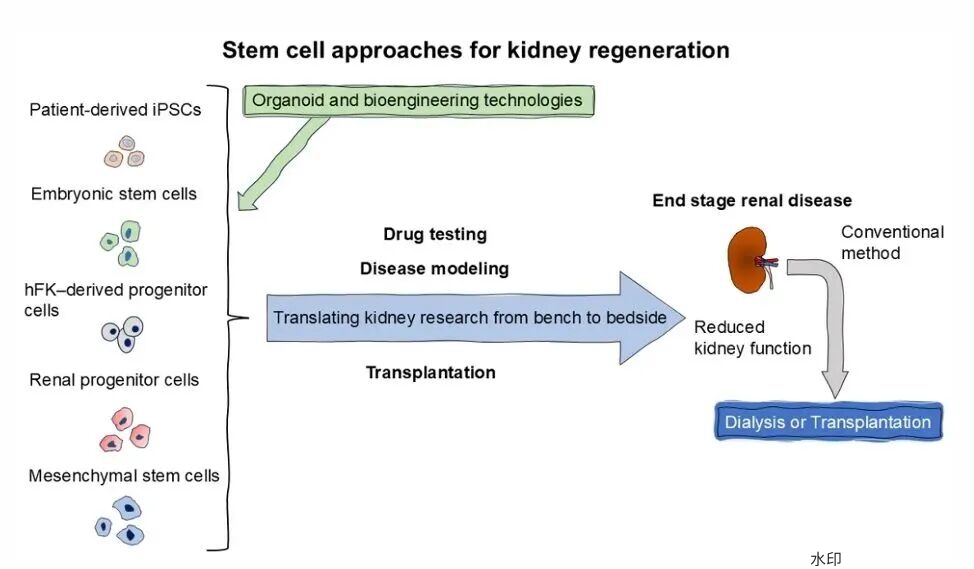 Stem cell approaches for kidney regeneration

Patient-derived iPSCs

Embryonic stem cells

hFK–derived progenitor cells

Renal progenitor cells

Mesenchymal stem cells

Organoid and bioengineering technologies

Drug testing

Disease modeling

Translating kidney research from bench to bedside

Transplantation

End stage renal disease

Conventional method

Reduced kidney function

Dialysis or Transplantation

水印